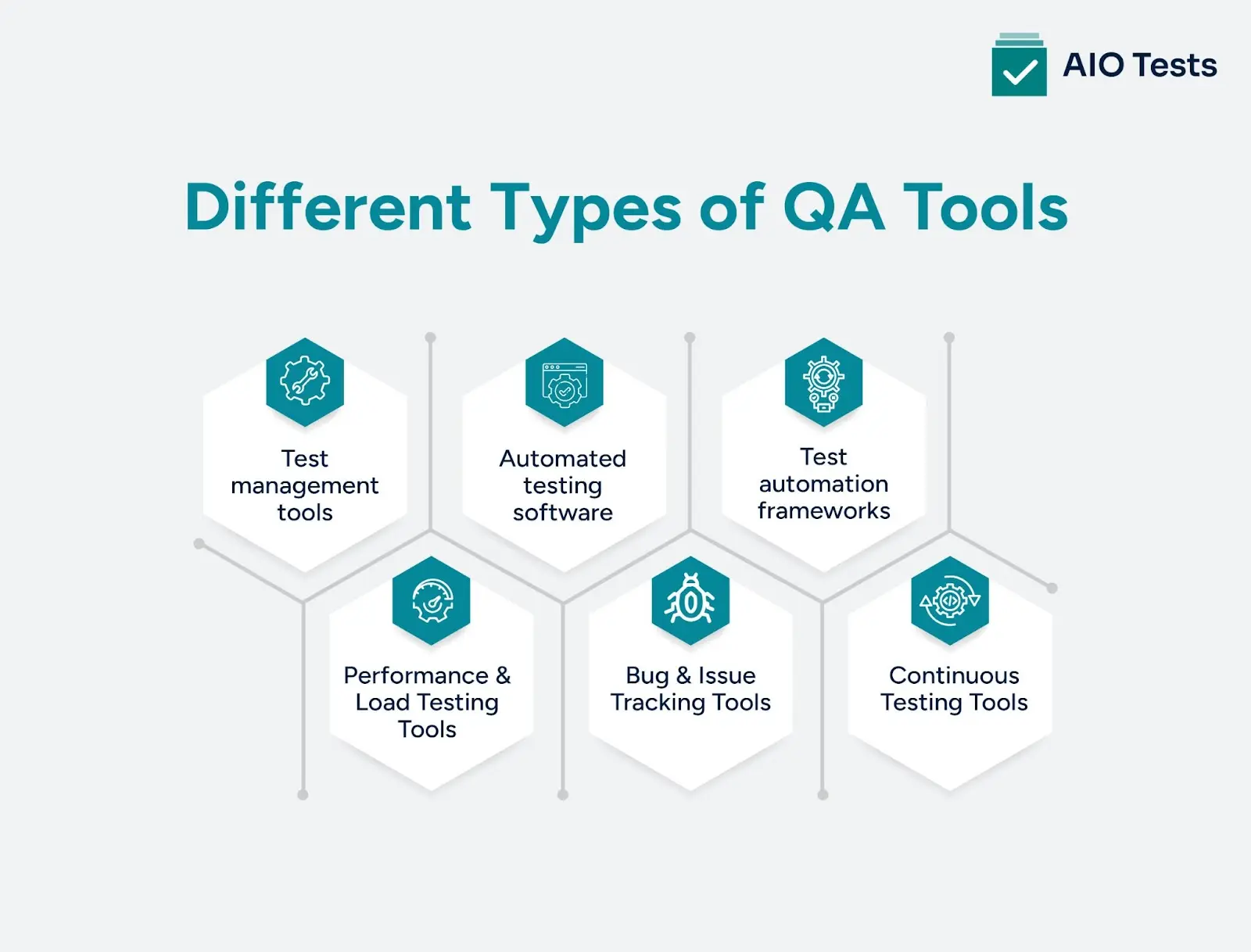 AIO Tests

Different Types of QA Tools

Test management tools

Automated testing software

Test automation frameworks

Performance & Load Testing Tools

Bug & Issue Tracking Tools

Continuous Testing Tools